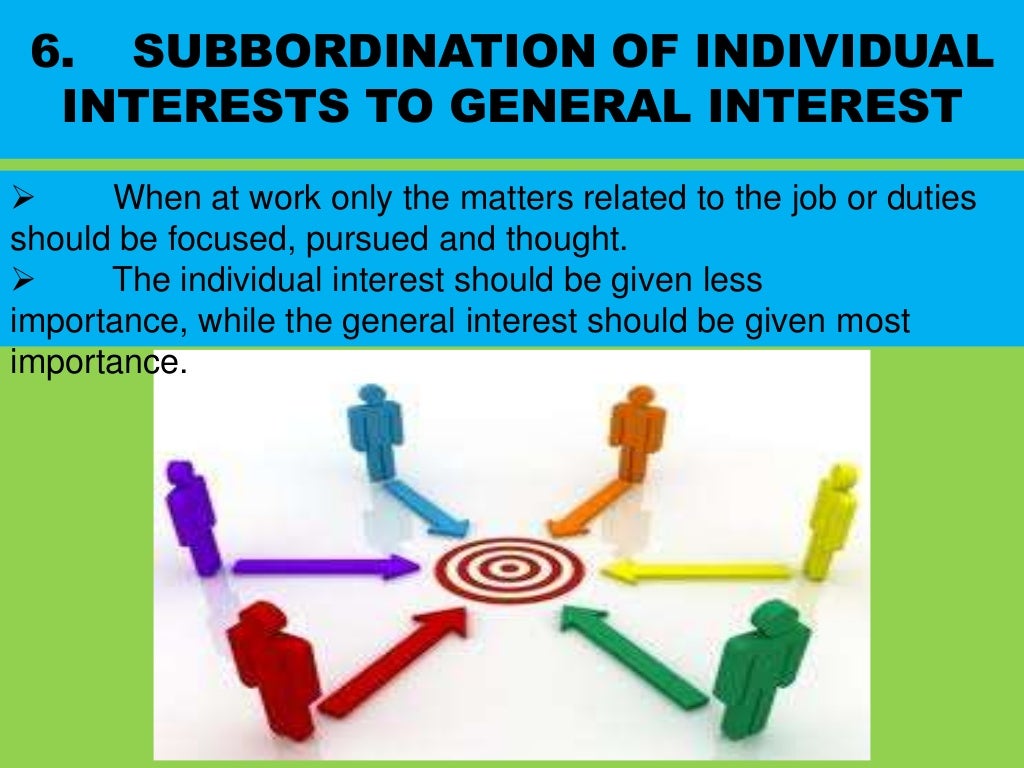 6. SUBBORDINATION OF INDIVIDUAL INTERESTS TO GENERAL INTEREST

➢ When at work only the matters related to the job or duties should be focused, pursued and thought.
➢ The individual interest should be given less importance, while the general interest should be given most importance.